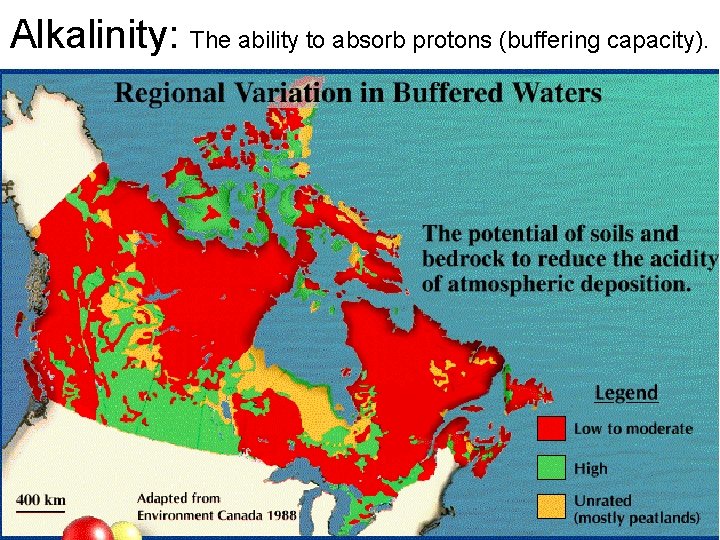 Alkalinity: The ability to absorb protons (buffering capacity).

Regional Variation in Buffered Waters

The potential of soils and bedrock to reduce the acidity of atmospheric deposition.

Legend
Low to moderate
High
Unrated (mostly peatlands)

400 km

Adapted from Environment Canada 1988